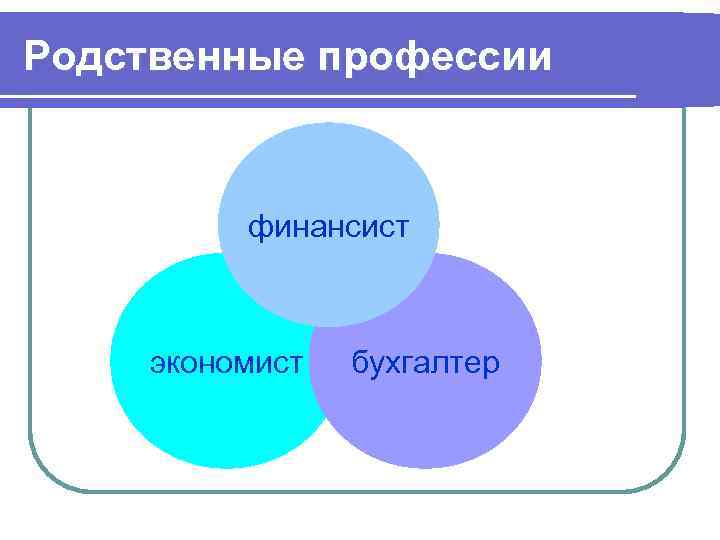 Родственные профессии

финансист

экономист

бухгалтер